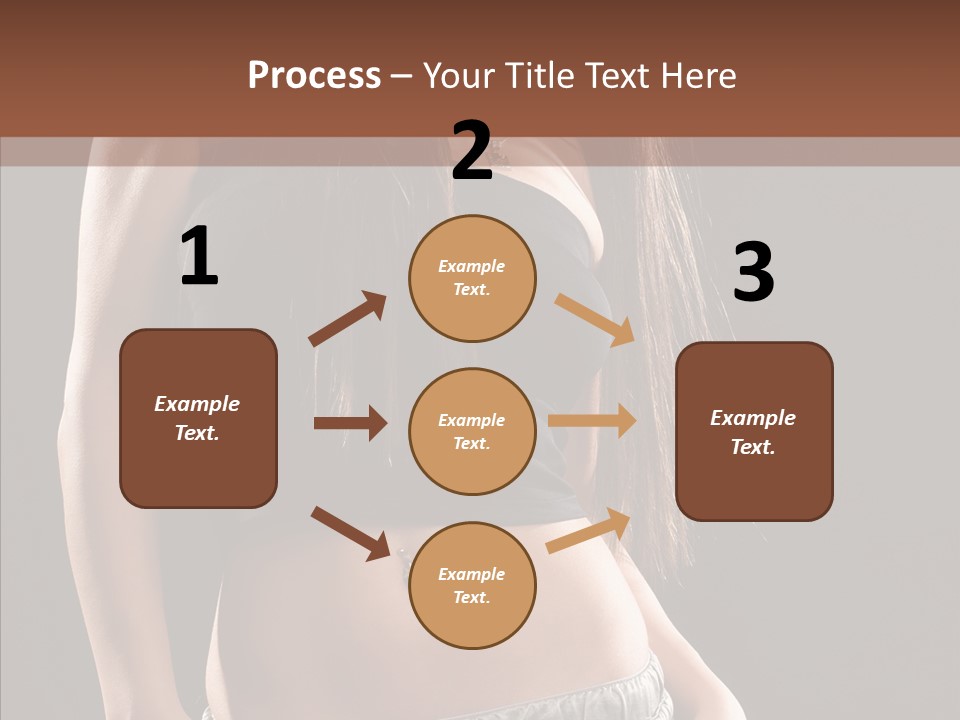 Process – Your Title Text Here

1

Example Text.

2

Example Text.

Example Text.

Example Text.

3

Example Text.